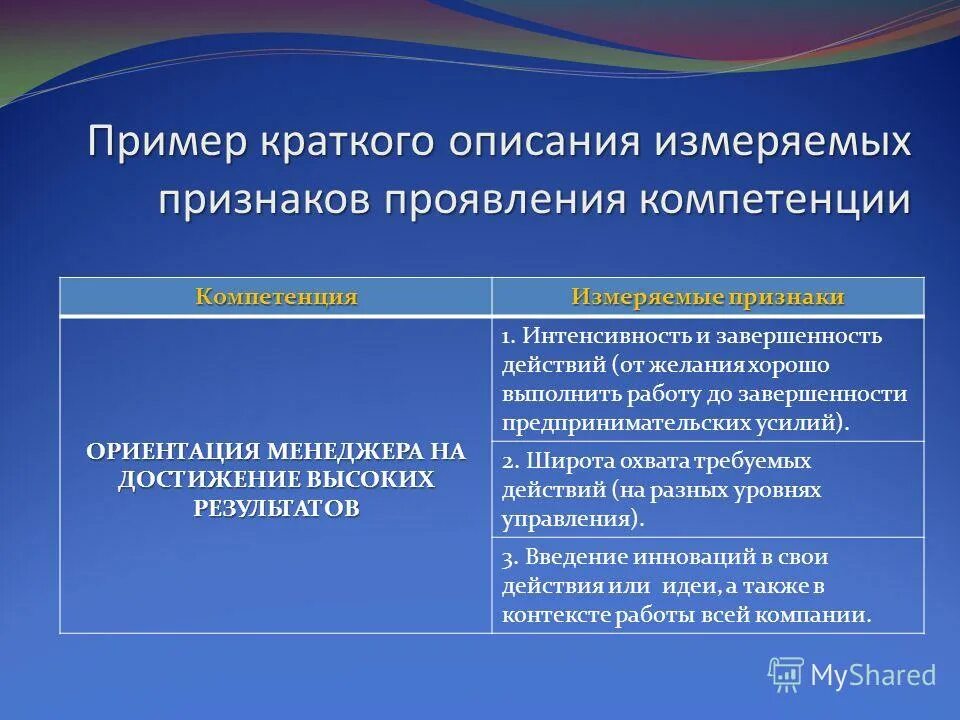 Пример краткого описания измеряемых признаков проявления компетенции

| Компетенция | Измеряемые признаки |
|---|---|
| ОРИЕНТАЦИЯ МЕНЕДЖЕРА НА ДОСТИЖЕНИЕ ВЫСОКИХ РЕЗУЛЬТАТОВ | 1. Интенсивность и завершенность действий (от желания хорошо выполнить работу до завершенности предпринимательских усилий). |
| | 2. Широта охвата требуемых действий (на разных уровнях управления). |
| | 3. Введение инноваций в свои действия или идеи, а также в контексте работы всей компании. |

MyShared